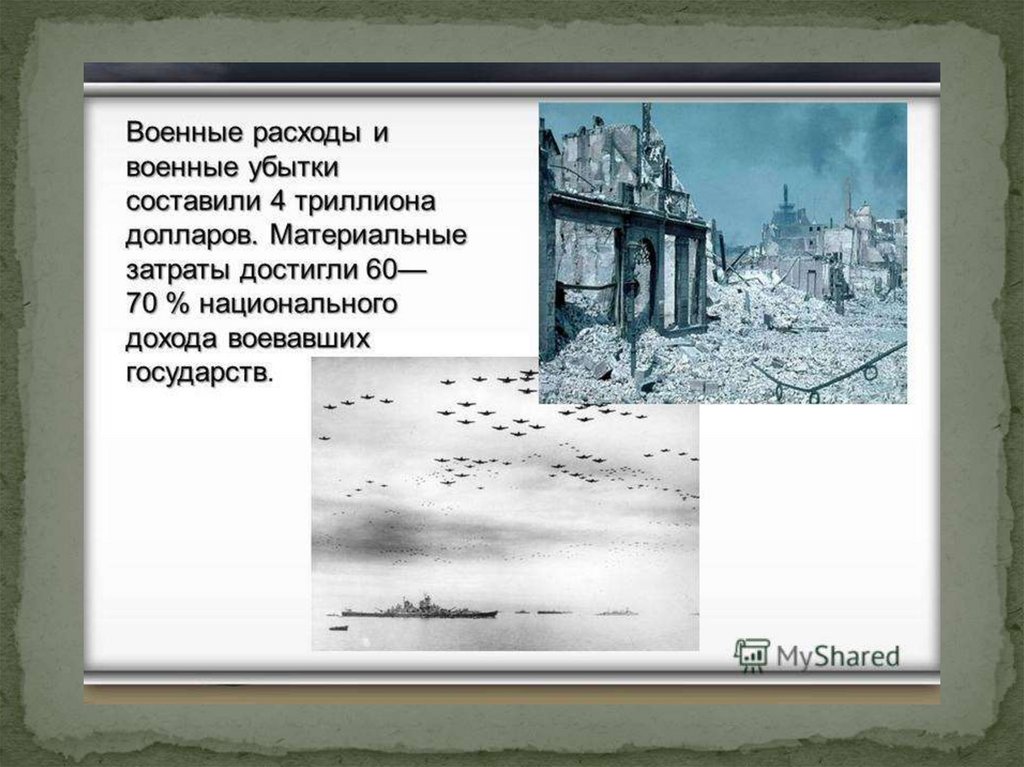 Военные расходы и военные убытки составили 4 триллиона долларов. Материальные затраты достигли 60—70 % национального дохода воевавших государств.

MyShared